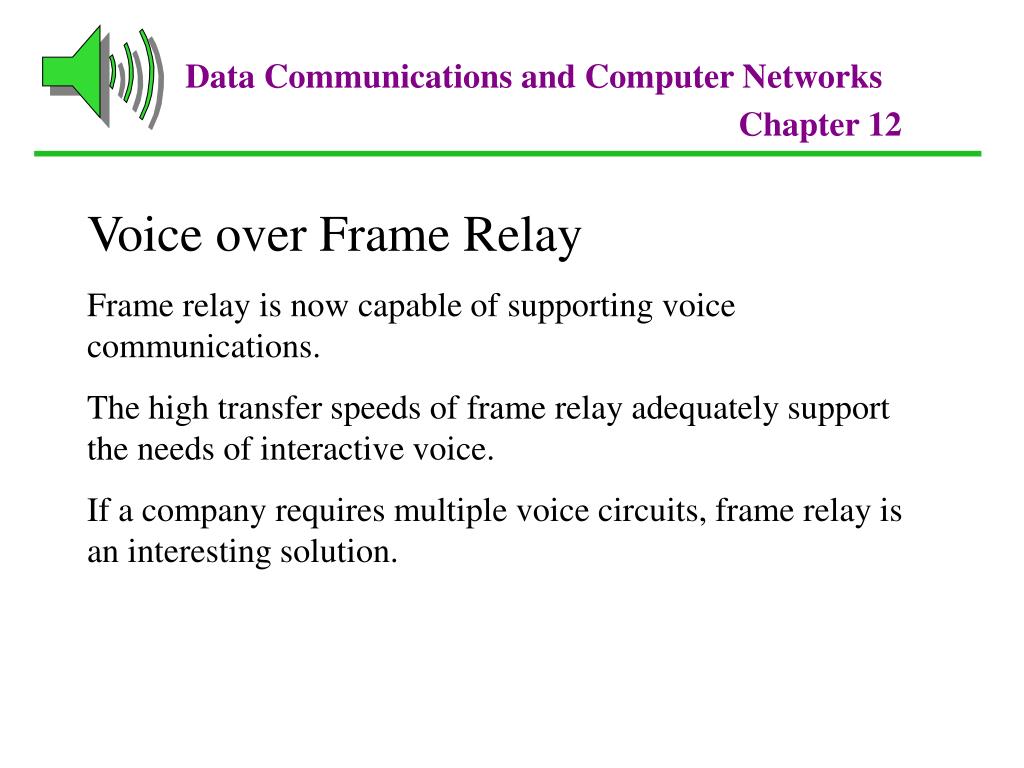 Data Communications and Computer Networks
Chapter 12

Voice over Frame Relay

Frame relay is now capable of supporting voice communications.

The high transfer speeds of frame relay adequately support the needs of interactive voice.

If a company requires multiple voice circuits, frame relay is an interesting solution.